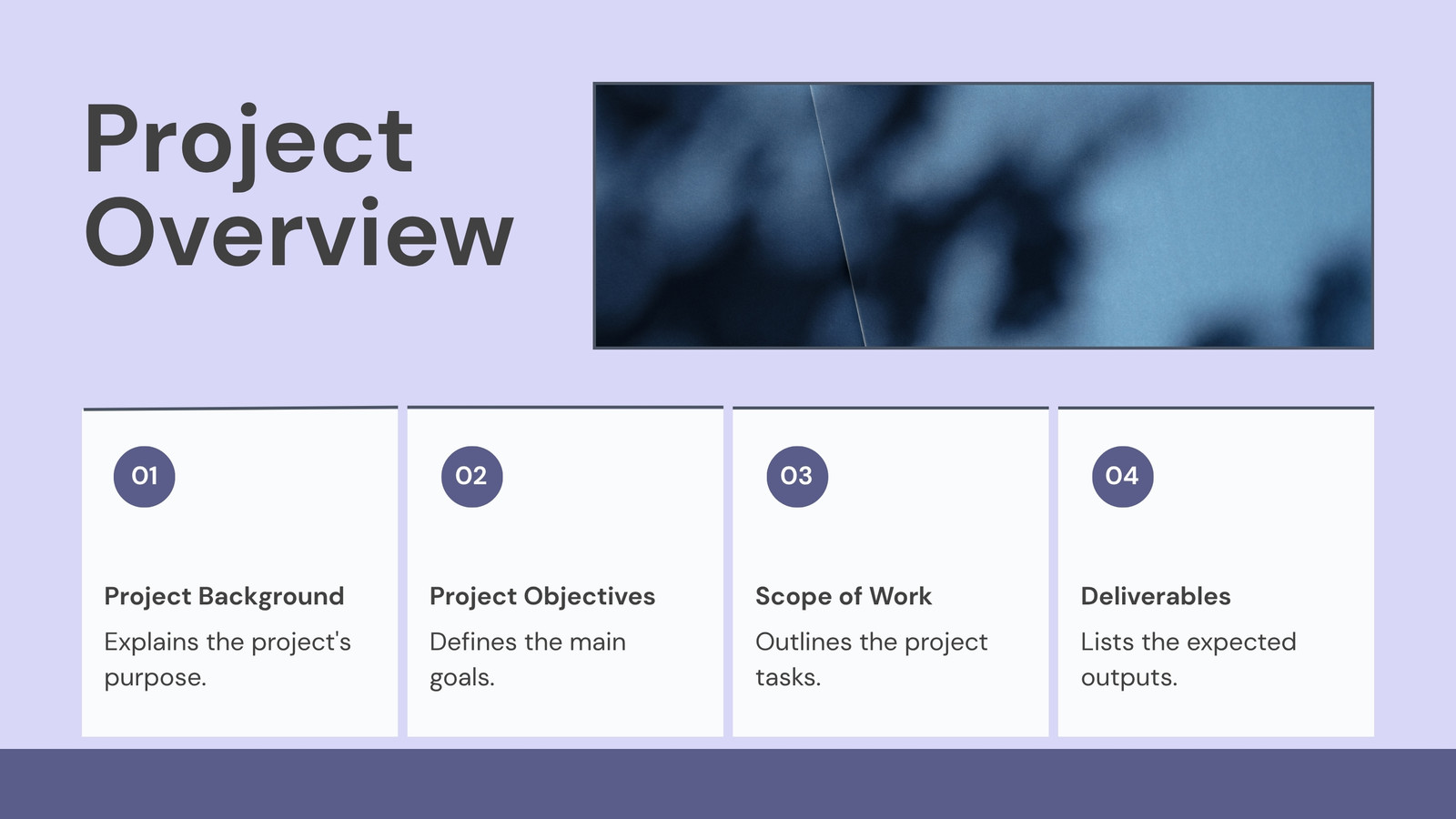 Project Overview

01

Project Background

Explains the project's purpose.

02

Project Objectives

Defines the main goals.

03

Scope of Work

Outlines the project tasks.

04

Deliverables

Lists the expected outputs.